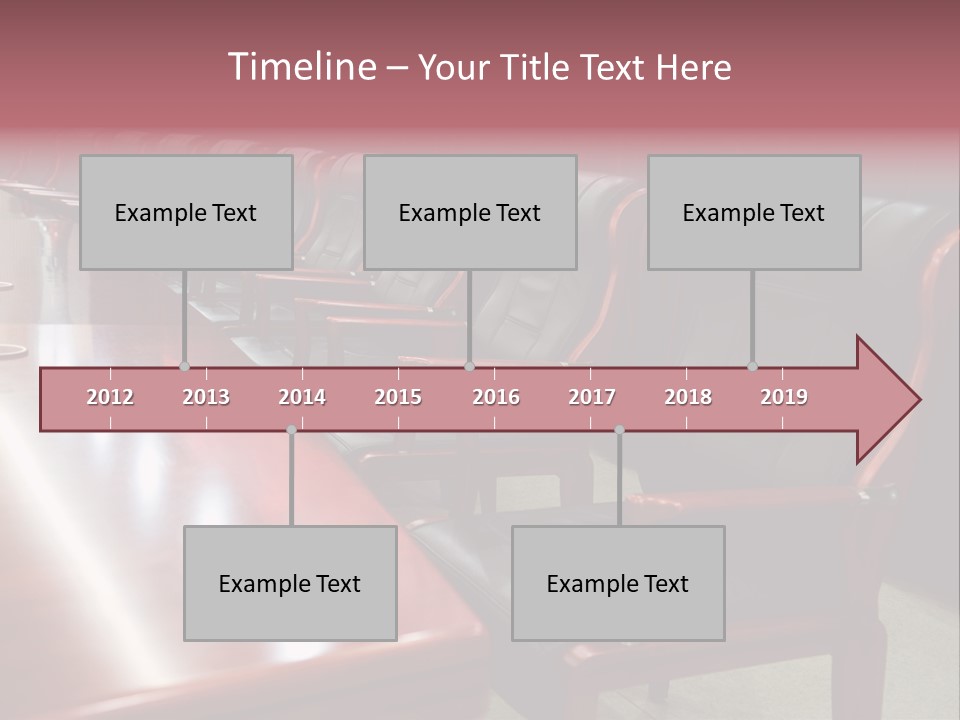 Timeline – Your Title Text Here

Example Text

Example Text

Example Text

2012 2013 2014 2015 2016 2017 2018 2019

Example Text

Example Text